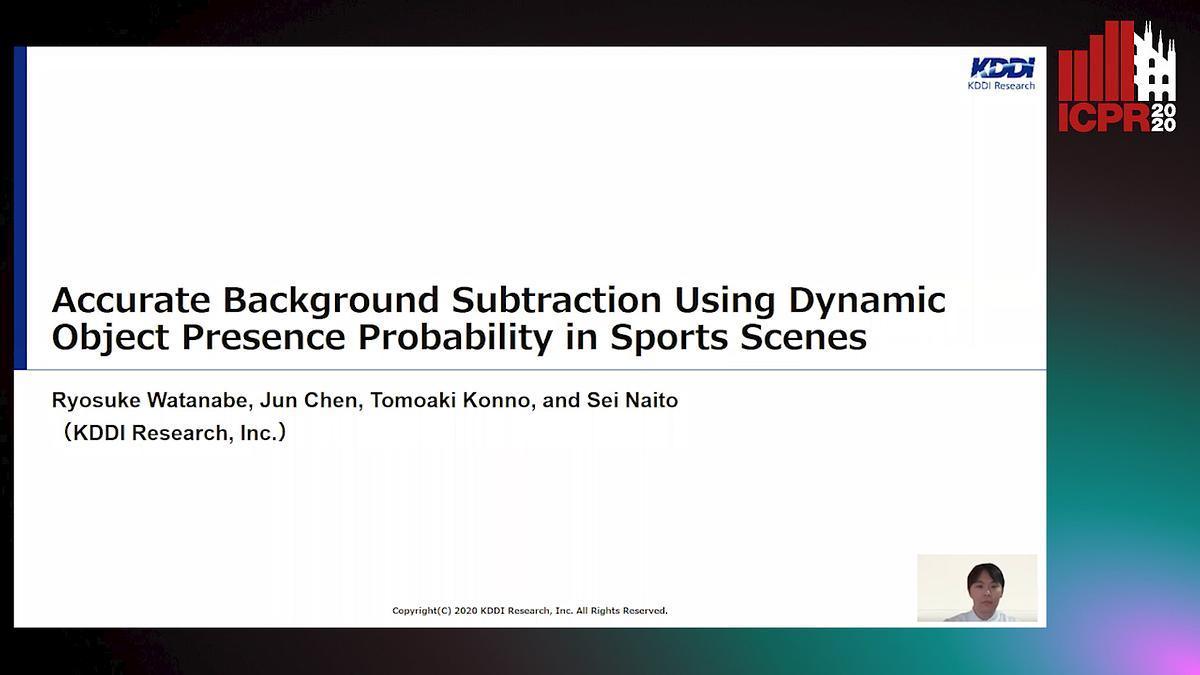 KDDI
KDDI Research

ICPR 2020

Accurate Background Subtraction Using Dynamic Object Presence Probability in Sports Scenes

Ryosuke Watanabe, Jun Chen, Tomoaki Konno, and Sei Naito
（KDDI Research, Inc.）

Copyright(C) 2020 KDDI Research, Inc. All Rights Reserved.